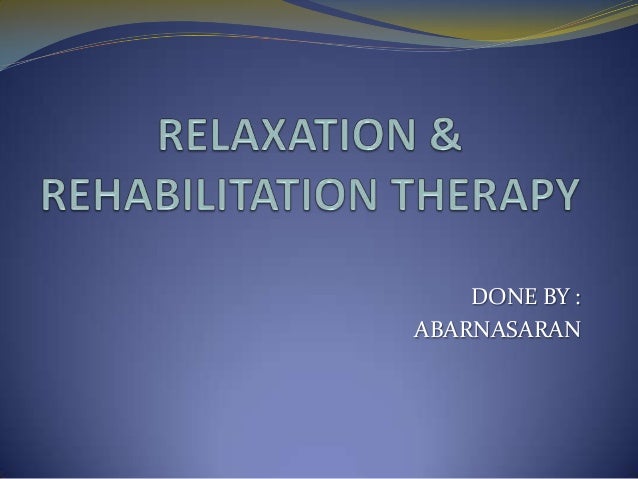 RELAXATION &
REHABILITATION THERAPY

DONE BY :
ABARNASARAN